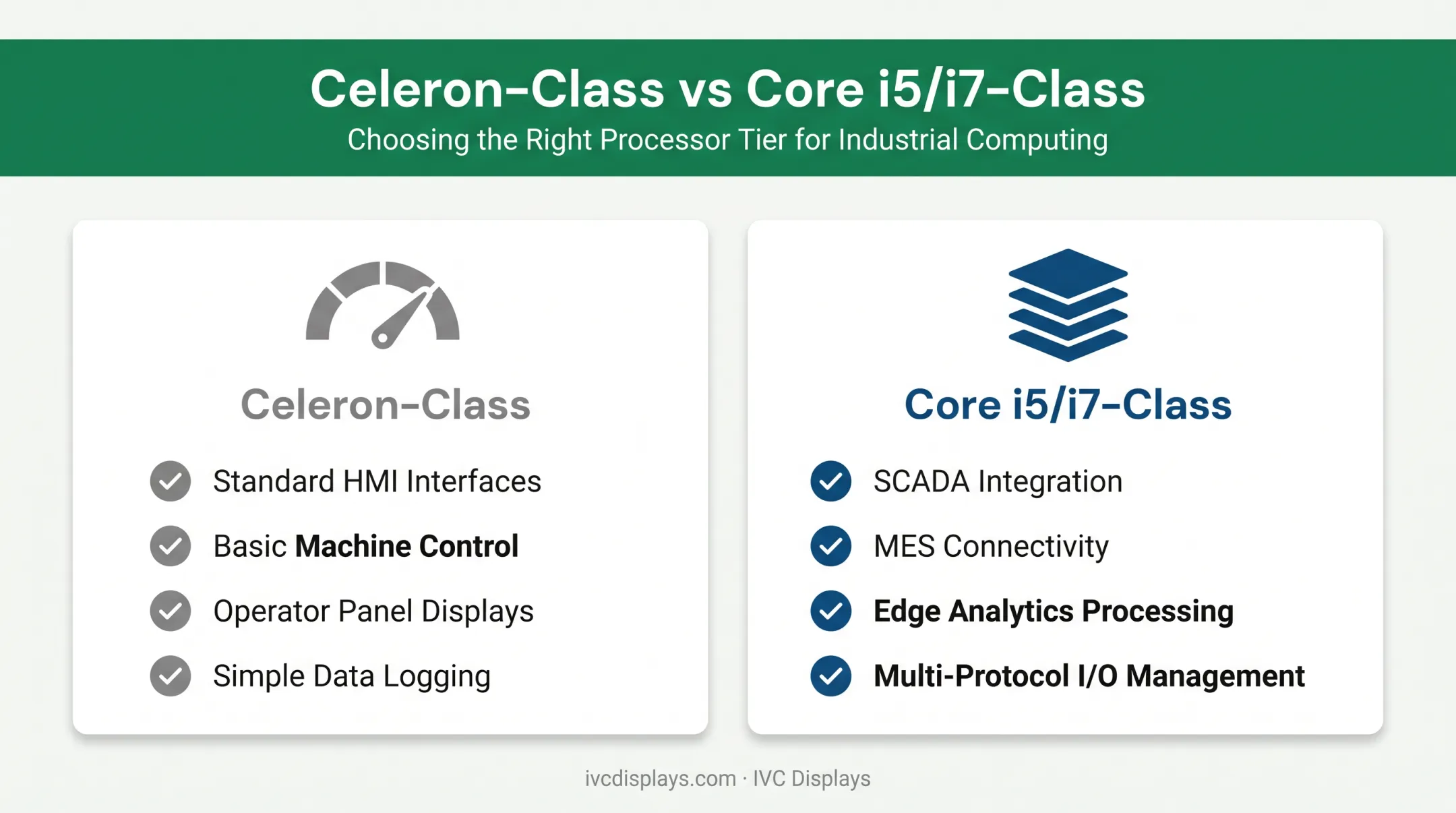 Celeron-Class vs Core i5/i7-Class
Choosing the Right Processor Tier for Industrial Computing

Celeron-Class

Standard HMI Interfaces
Basic Machine Control
Operator Panel Displays
Simple Data Logging

Core i5/i7-Class

SCADA Integration
MES Connectivity
Edge Analytics Processing
Multi-Protocol I/O Management

ivcdisplays.com · IVC Displays